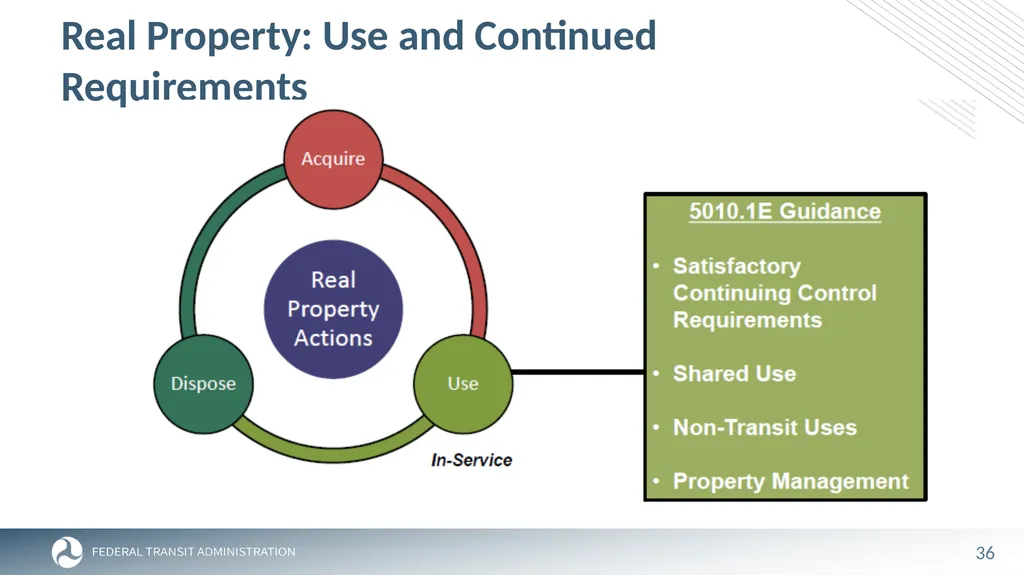 Real Property: Use and Continued Requirements

Acquire

Real Property Actions

Dispose

Use

In-Service

5010.1E Guidance

• Satisfactory Continuing Control Requirements

• Shared Use

• Non-Transit Uses

• Property Management

FEDERAL TRANSIT ADMINISTRATION

36